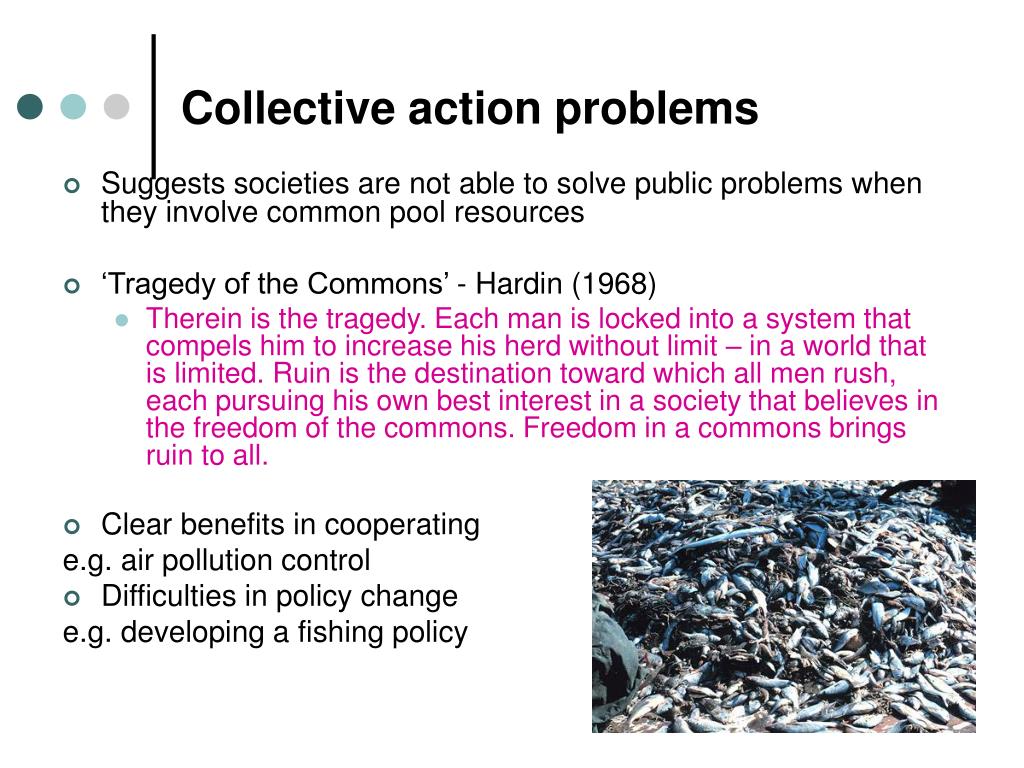 Collective action problems

Suggests societies are not able to solve public problems when they involve common pool resources

‘Tragedy of the Commons’ - Hardin (1968)

Therein is the tragedy. Each man is locked into a system that compels him to increase his herd without limit – in a world that is limited. Ruin is the destination toward which all men rush, each pursuing his own best interest in a society that believes in the freedom of the commons. Freedom in a commons brings ruin to all.

Clear benefits in cooperating
e.g. air pollution control
Difficulties in policy change
e.g. developing a fishing policy